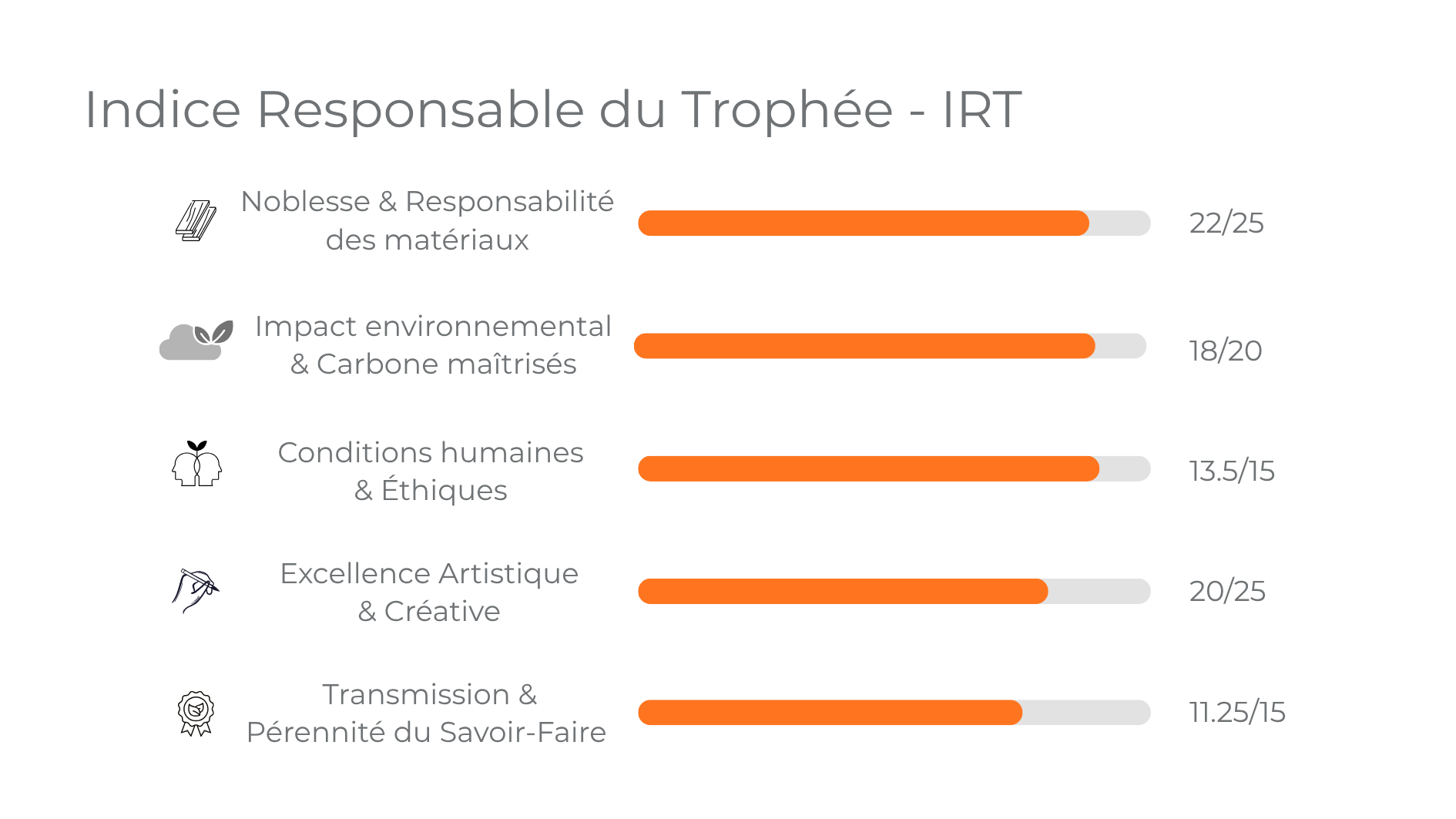 Indice Responsable du Trophée - IRT

Noblesse & Responsabilité des matériaux 22/25

Impact environnemental & Carbone maîtrisés 18/20

Conditions humaines & Éthiques 13.5/15

Excellence Artistique & Créative 20/25

Transmission & Pérennité du Savoir-Faire 11.25/15